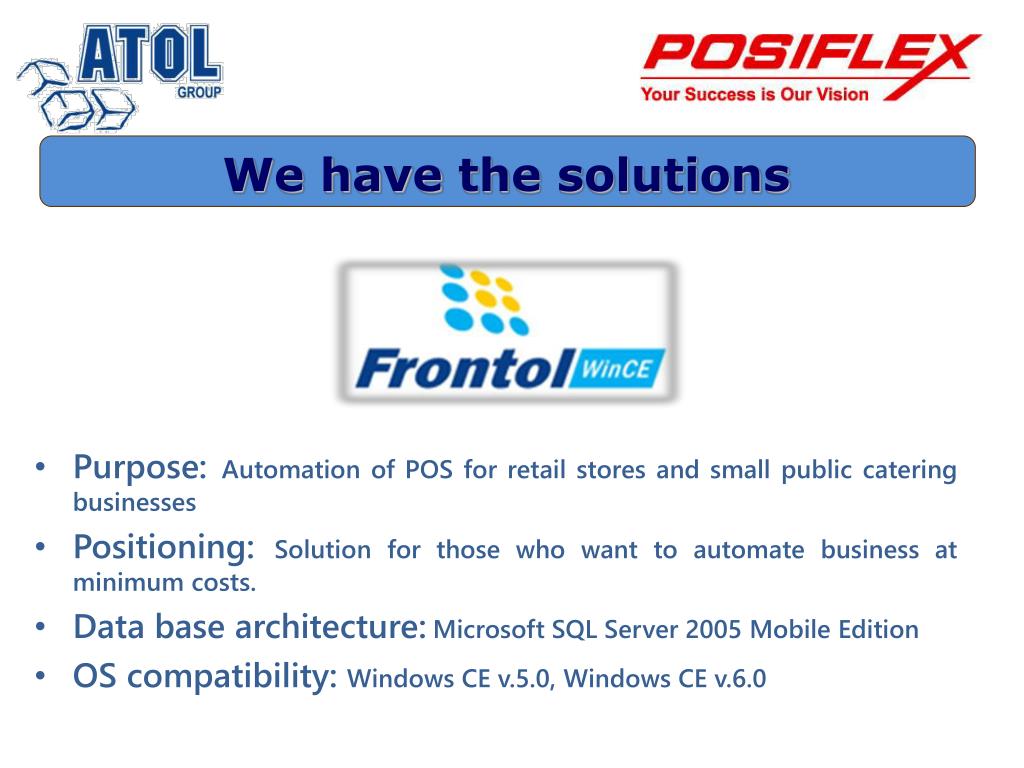 ATOL GROUP

POSIFLEX
Your Success is Our Vision

We have the solutions

Frontol WinCE

• Purpose: Automation of POS for retail stores and small public catering businesses
• Positioning: Solution for those who want to automate business at minimum costs.
• Data base architecture: Microsoft SQL Server 2005 Mobile Edition
• OS compatibility: Windows CE v.5.0, Windows CE v.6.0